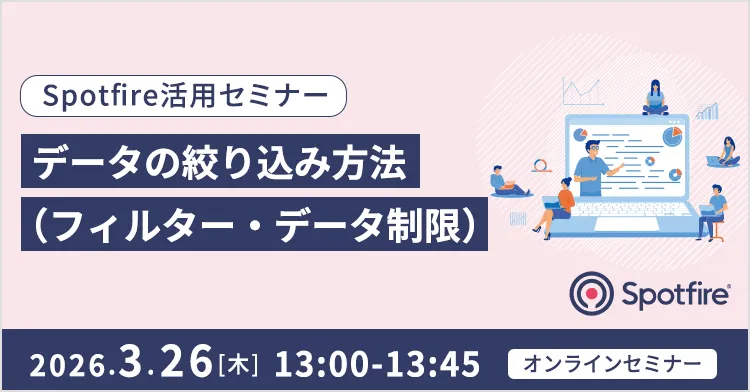 Spotfire活用セミナー

データの絞り込み方法
（フィルター・データ制限）

Spotfire®

2026.3.26[木] 13:00-13:45

オンラインセミナー